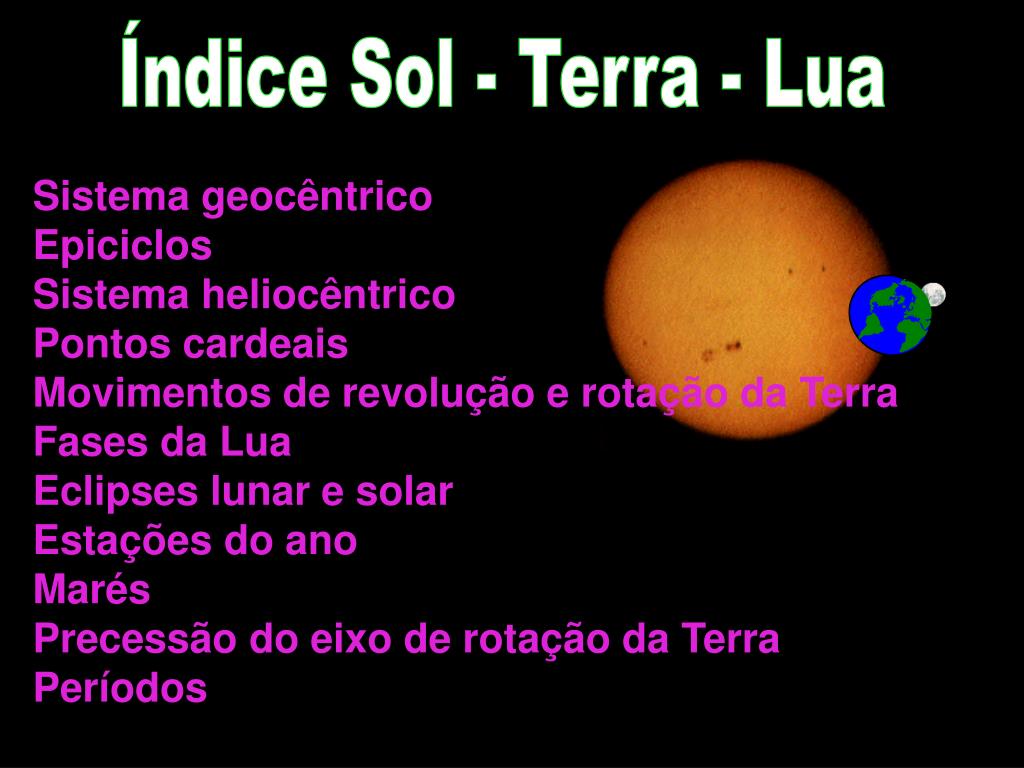 Índice Sol - Terra - Lua

Sistema geocêntrico
Epiciclos
Sistema heliocêntrico
Pontos cardeais
Movimentos de revolução e rotação da Terra
Fases da Lua
Eclipses lunar e solar
Estações do ano
Marés
Precessão do eixo de rotação da Terra
Períodos